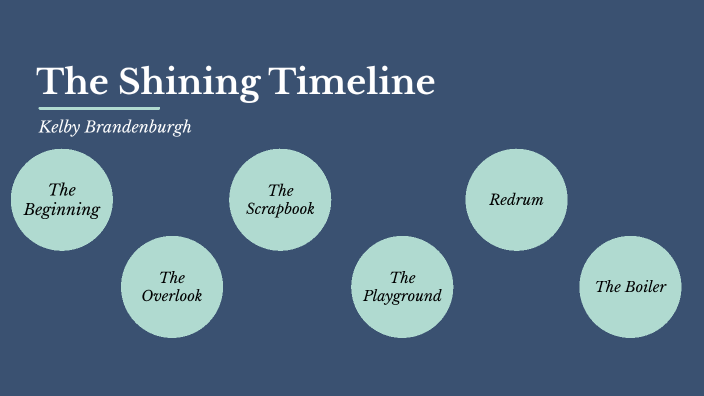 The Shining Timeline

Kelby Brandenburgh

The Beginning

The Overlook

The Scrapbook

The Playground

Redrum

The Boiler